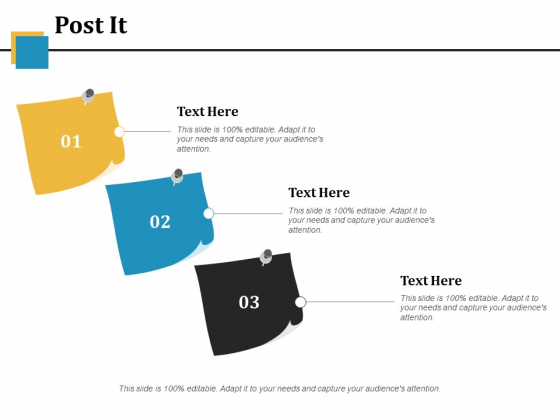 Post It

01

Text Here
This slide is 100% editable. Adapt it to your needs and capture your audience's attention.

02

Text Here
This slide is 100% editable. Adapt it to your needs and capture your audience's attention.

03

Text Here
This slide is 100% editable. Adapt it to your needs and capture your audience's attention.

This slide is 100% editable. Adapt it to your needs and capture your audience's attention.